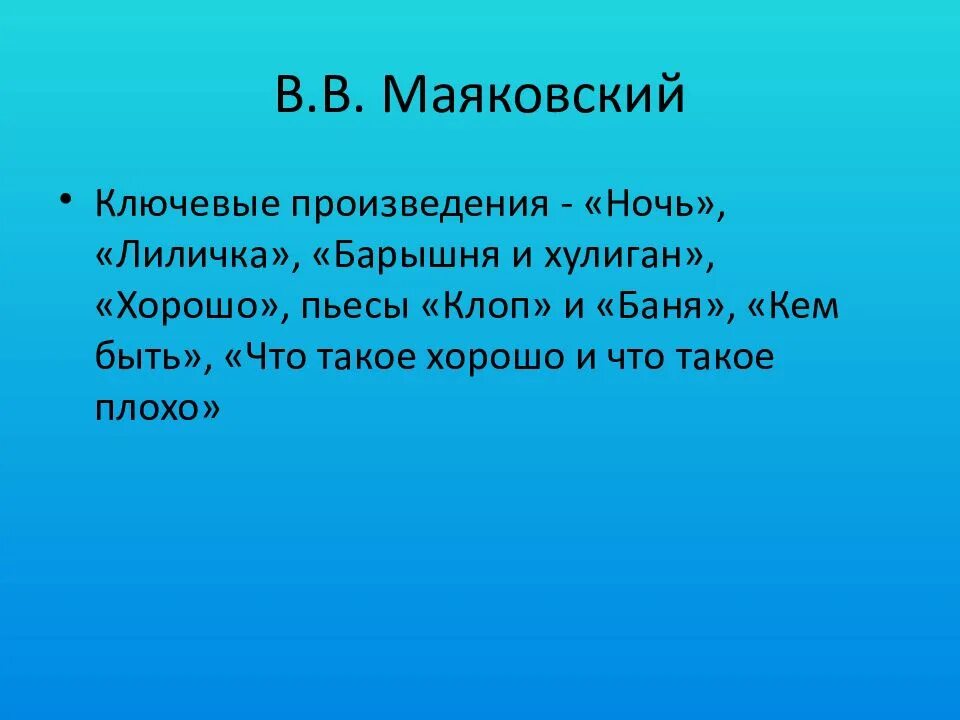 В.В. Маяковский

• Ключевые произведения - «Ночь», «Лиличка», «Барышня и хулиган», «Хорошо», пьесы «Клоп» и «Баня», «Кем быть», «Что такое хорошо и что такое плохо»